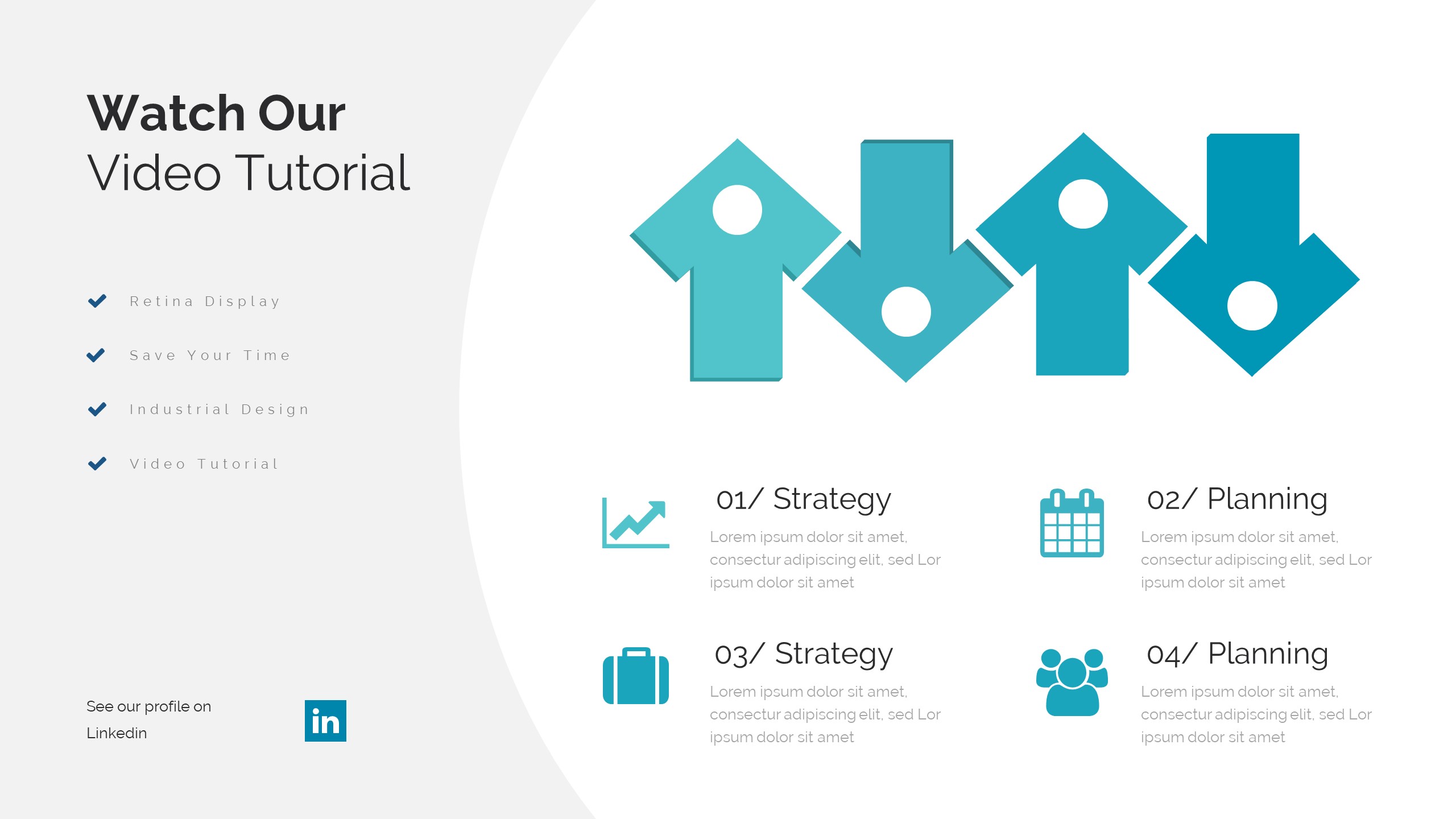 Watch Our
Video Tutorial

Retina Display

Save Your Time

Industrial Design

Video Tutorial

See our profile on Linkedin

in

01/ Strategy
Lorem ipsum dolor sit amet, consectur adipiscing elit, sed Lor ipsum dolor sit amet

02/ Planning
Lorem ipsum dolor sit amet, consectur adipiscing elit, sed Lor ipsum dolor sit amet

03/ Strategy
Lorem ipsum dolor sit amet, consectur adipiscing elit, sed Lor ipsum dolor sit amet

04/ Planning
Lorem ipsum dolor sit amet, consectur adipiscing elit, sed Lor ipsum dolor sit amet